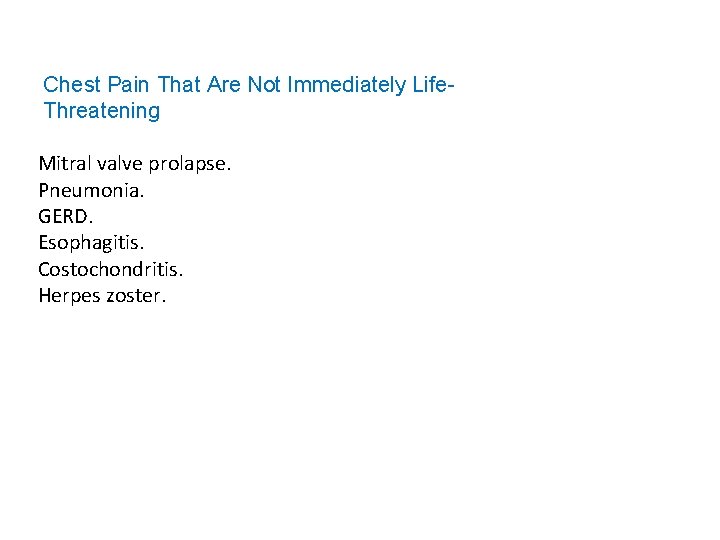 Chest Pain That Are Not Immediately Life-Threatening

Mitral valve prolapse.
Pneumonia.
GERD.
Esophagitis.
Costochondritis.
Herpes zoster.